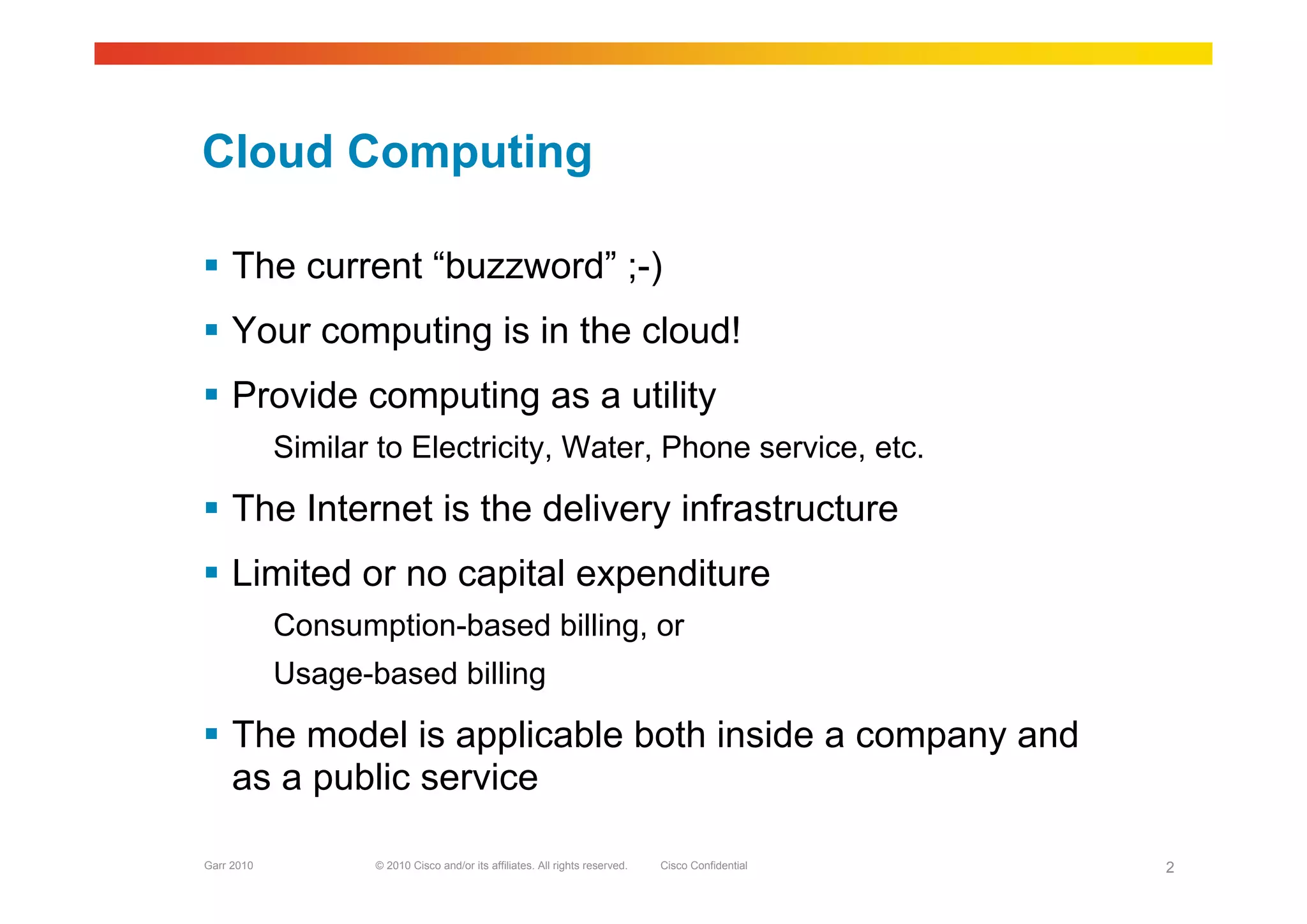 Cloud Computing

▪ The current “buzzword” ;-)

▪ Your computing is in the cloud!

▪ Provide computing as a utility

Similar to Electricity, Water, Phone service, etc.

▪ The Internet is the delivery infrastructure

▪ Limited or no capital expenditure

Consumption-based billing, or

Usage-based billing

▪ The model is applicable both inside a company and as a public service

Garr 2010 © 2010 Cisco and/or its affiliates. All rights reserved. Cisco Confidential 2